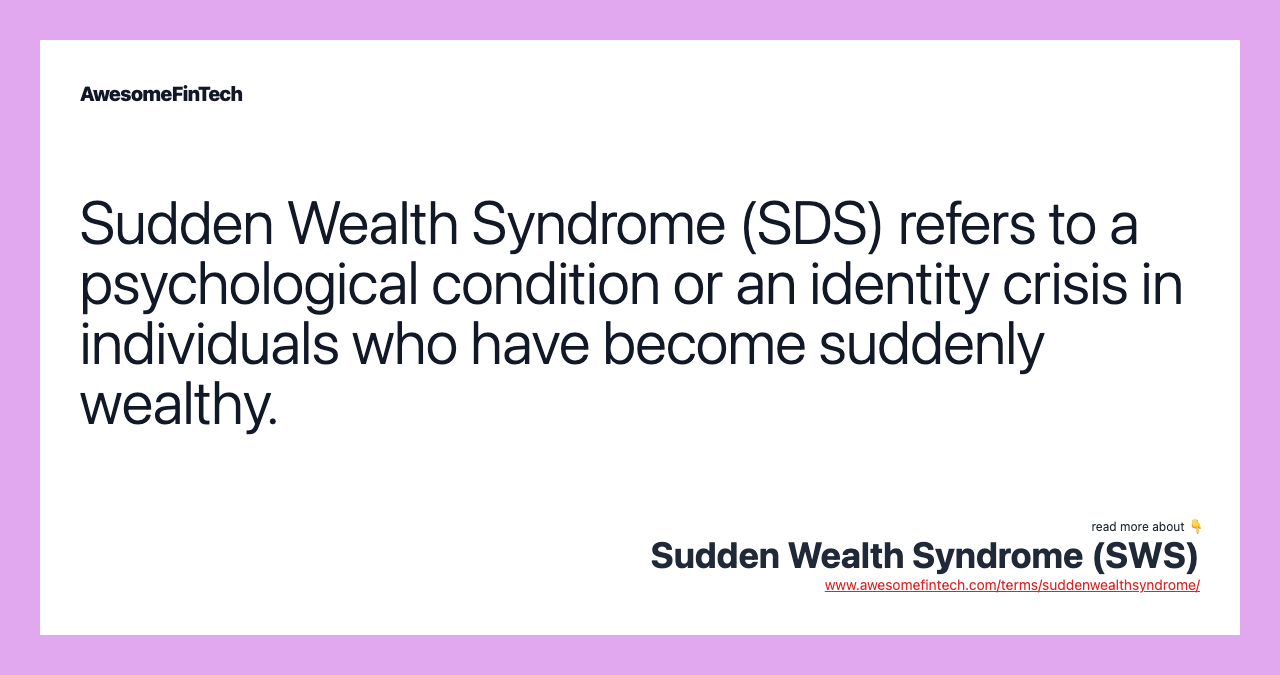 AwesomeFinTech

Sudden Wealth Syndrome (SDS) refers to a psychological condition or an identity crisis in individuals who have become suddenly wealthy.

read more about 👇
Sudden Wealth Syndrome (SWS)
www.awesomefintech.com/terms/suddenwealthsyndrome/